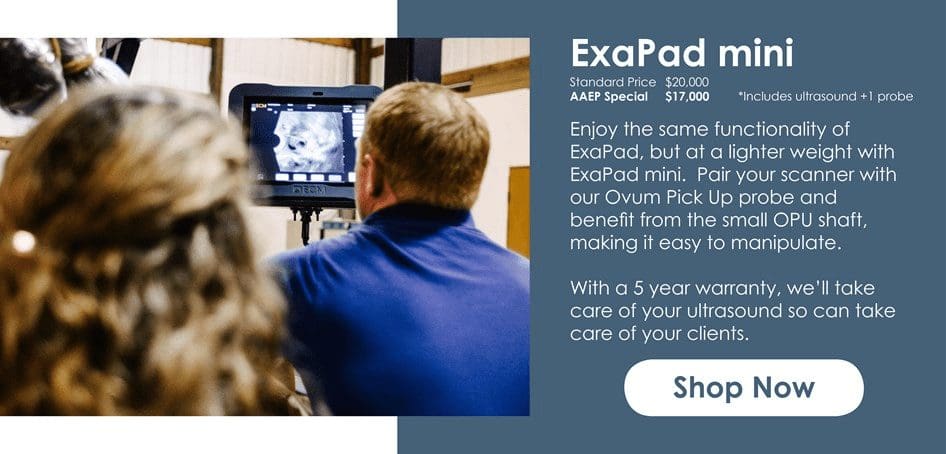 ExaPad mini

Standard Price $20,000
AAEP Special $17,000 *Includes ultrasound +1 probe

Enjoy the same functionality of ExaPad, but at a lighter weight with ExaPad mini. Pair your scanner with our Ovum Pick Up probe and benefit from the small OPU shaft, making it easy to manipulate.

With a 5 year warranty, we'll take care of your ultrasound so can take care of your clients.

Shop Now